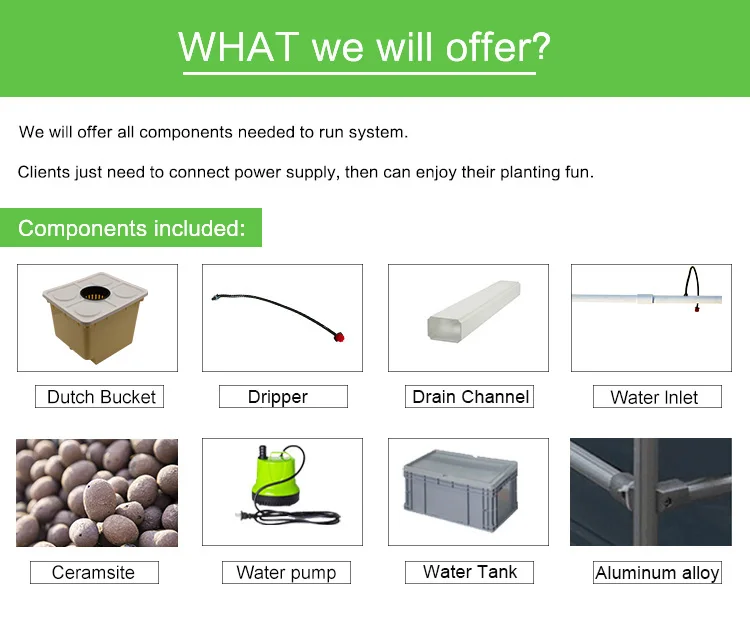 WHAT we will offer?

We will offer all components needed to run system.

Clients just need to connect power supply, then can enjoy their planting fun.

Components included:

Dutch Bucket

Dripper

Drain Channel

Water Inlet

Ceramsite

Water pump

Water Tank

Aluminum alloy